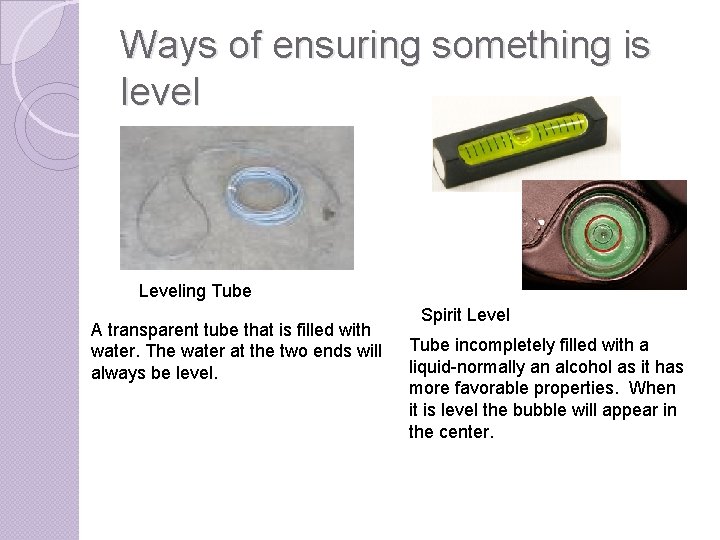 Ways of ensuring something is level

Leveling Tube

A transparent tube that is filled with water. The water at the two ends will always be level.

Spirit Level

Tube incompletely filled with a liquid-normally an alcohol as it has more favorable properties. When it is level the bubble will appear in the center.